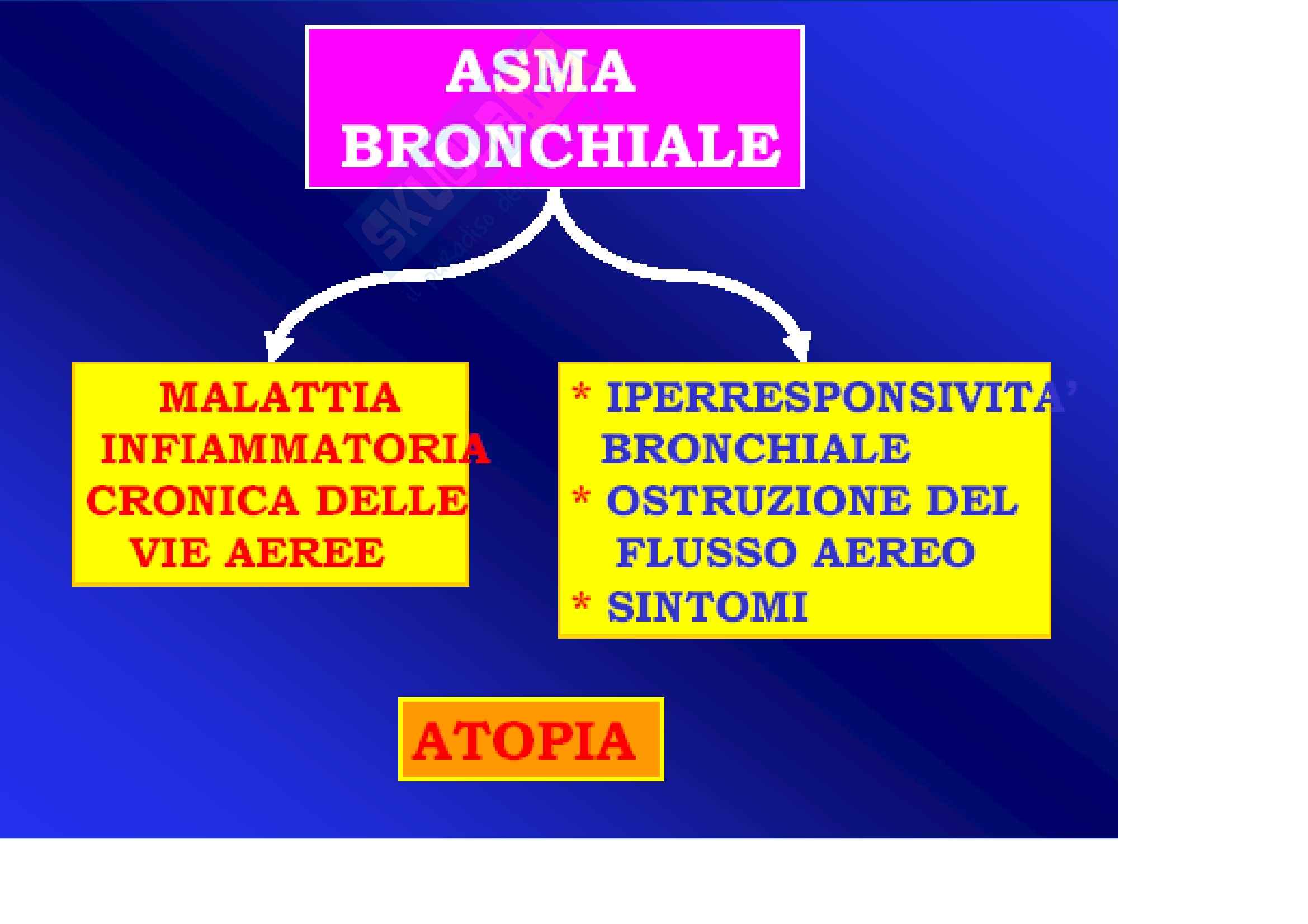 ASMA BRONCHIALE

MALATTIA INFIAMMATORIA CRONICA DELLE VIE AEREE

* IPERRESPONSIVITA' BRONCHIALE
* OSTRUZIONE DEL FLUSSO AEREO
* SINTOMI

ATOPIA